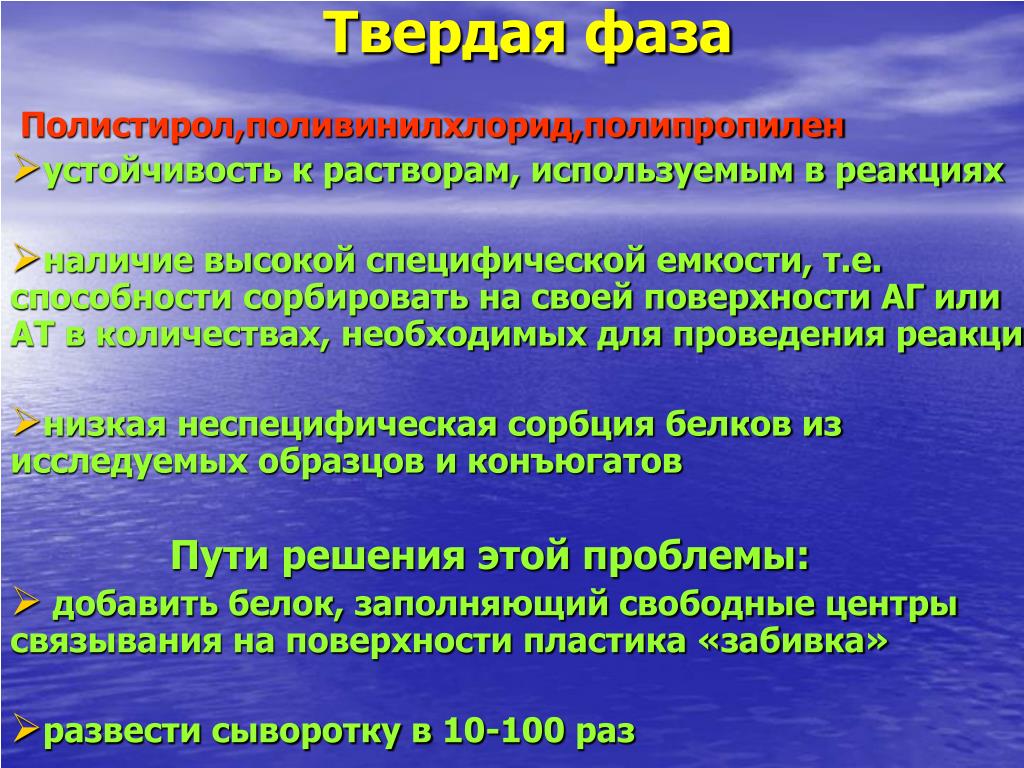 Твердая фаза

Полистирол,поливинилхлорид,полипропилен

➢устойчивость к растворам, используемым в реакциях

➢наличие высокой специфической емкости, т.е. способности сорбировать на своей поверхности АГ или АТ в количествах, необходимых для проведения реакци

➢низкая неспецифическая сорбция белков из исследуемых образцов и конъюгатов

Пути решения этой проблемы:

➢ добавить белок, заполняющий свободные центры связывания на поверхности пластика «забивка»

➢развести сыворотку в 10-100 раз